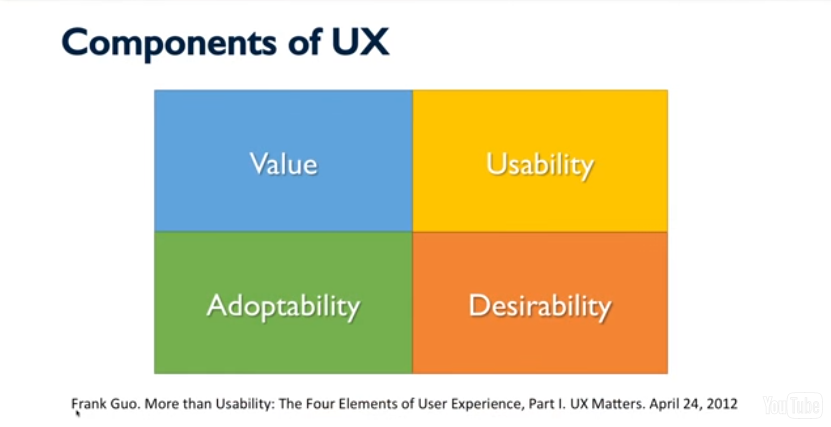 Components of UX

Value

Usability

Adoptability

Desirability

Frank Guo. More than Usability: The Four Elements of User Experience, Part I. UX Matters. April 24, 2012

YouTube